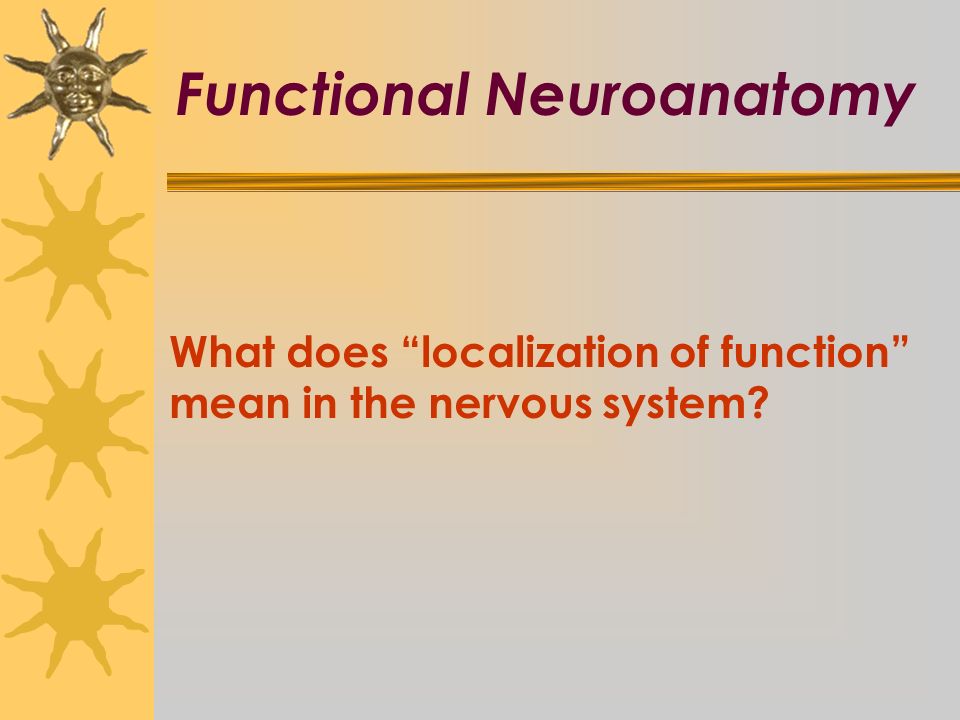 Functional Neuroanatomy

What does “localization of function” mean in the nervous system?